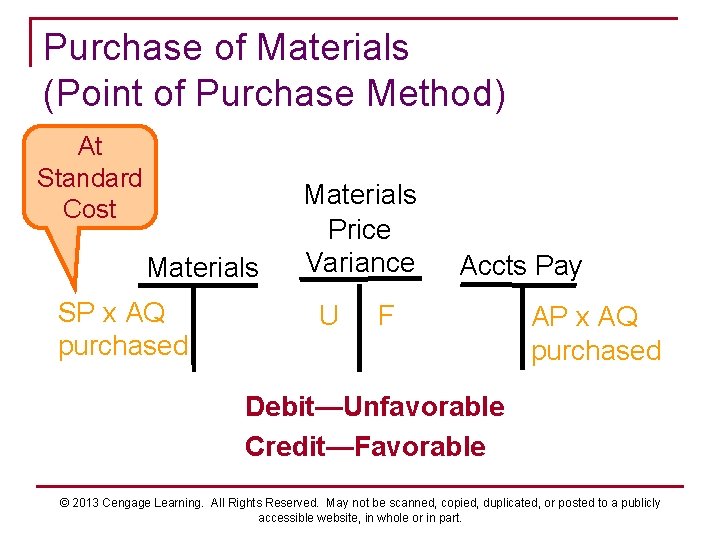 Purchase of Materials
(Point of Purchase Method)

At Standard Cost

Materials

SP x AQ purchased

Materials Price Variance

U

F

Accts Pay

AP x AQ purchased

Debit—Unfavorable
Credit—Favorable

© 2013 Cengage Learning. All Rights Reserved. May not be scanned, copied, duplicated, or posted to a publicly accessible website, in whole or in part.